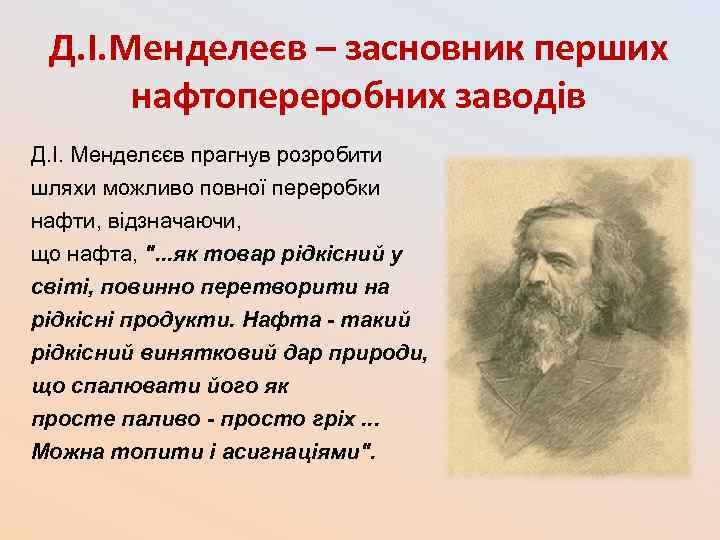 Д.І.Менделеєв – засновник перших нафтопереробних заводів

Д.І. Менделєєв прагнув розробити шляхи можливо повної переробки нафти, відзначаючи, що нафта, "...як товар рідкісний у світі, повинно перетворити на рідкісні продукти. Нафта - такий рідкісний винятковий дар природи, що спалювати його як просте паливо - просто гріх ... Можна топити і асигнаціями".